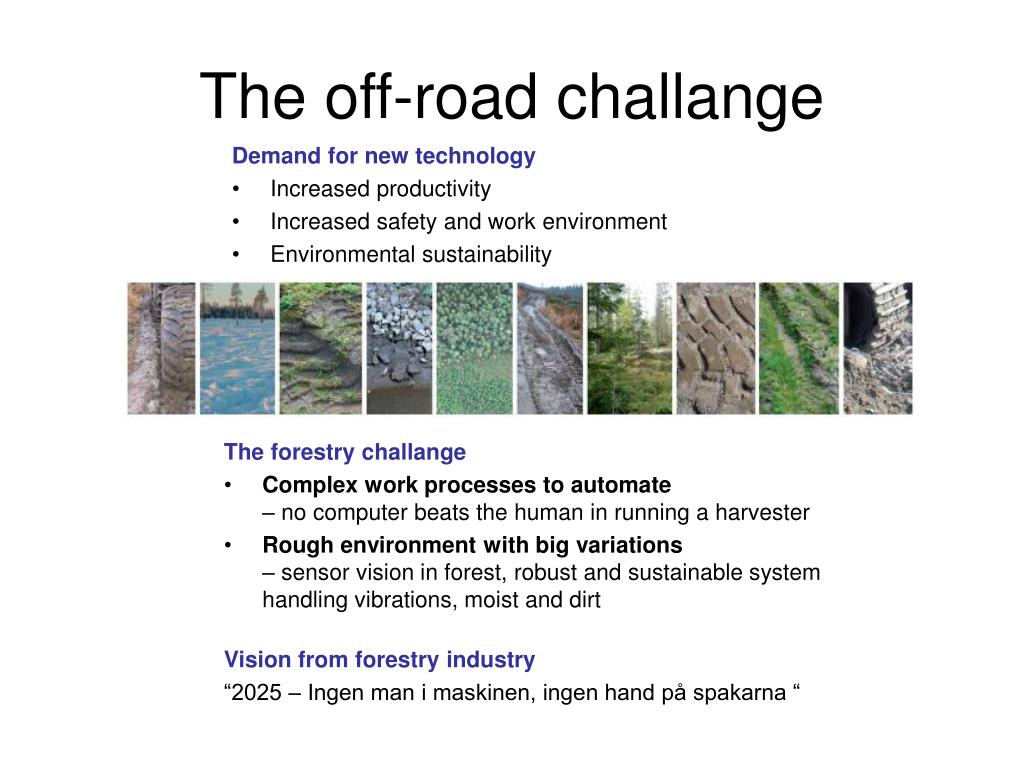 The off-road challange

Demand for new technology
• Increased productivity
• Increased safety and work environment
• Environmental sustainability

The forestry challange
• Complex work processes to automate
– no computer beats the human in running a harvester
• Rough environment with big variations
– sensor vision in forest, robust and sustainable system handling vibrations, moist and dirt

Vision from forestry industry
“2025 – Ingen man i maskinen, ingen hand på spakarna “